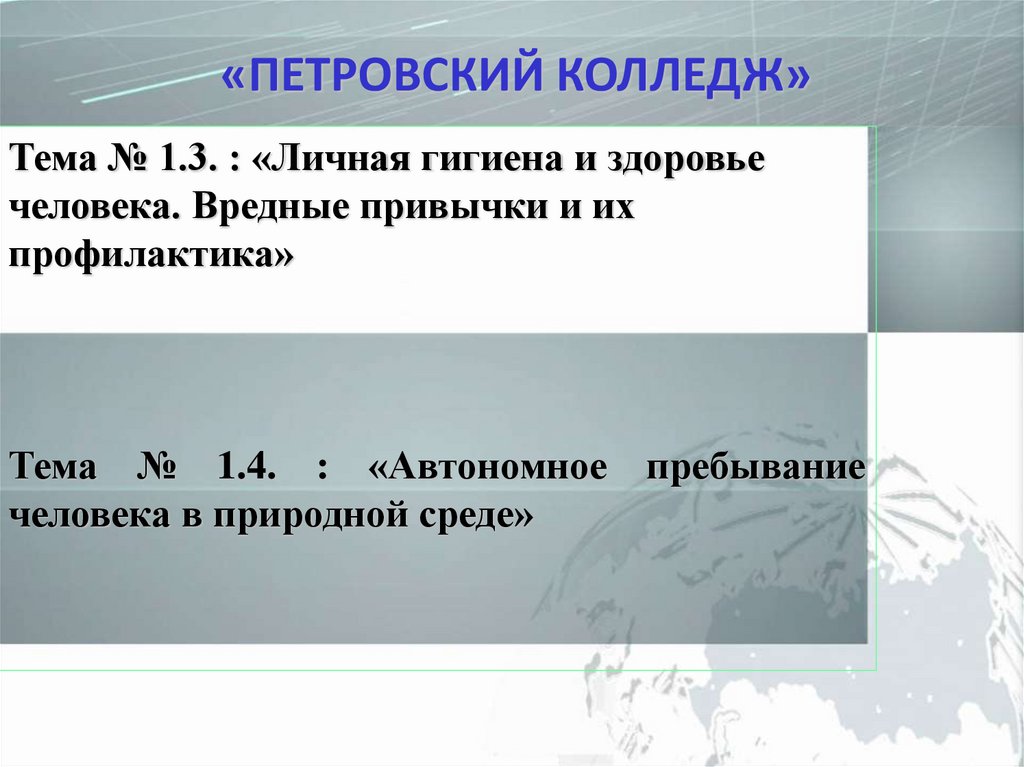 «ПЕТРОВСКИЙ КОЛЛЕДЖ»

Тема № 1.3. : «Личная гигиена и здоровье человека. Вредные привычки и их профилактика»

Тема № 1.4. : «Автономное пребывание человека в природной среде»